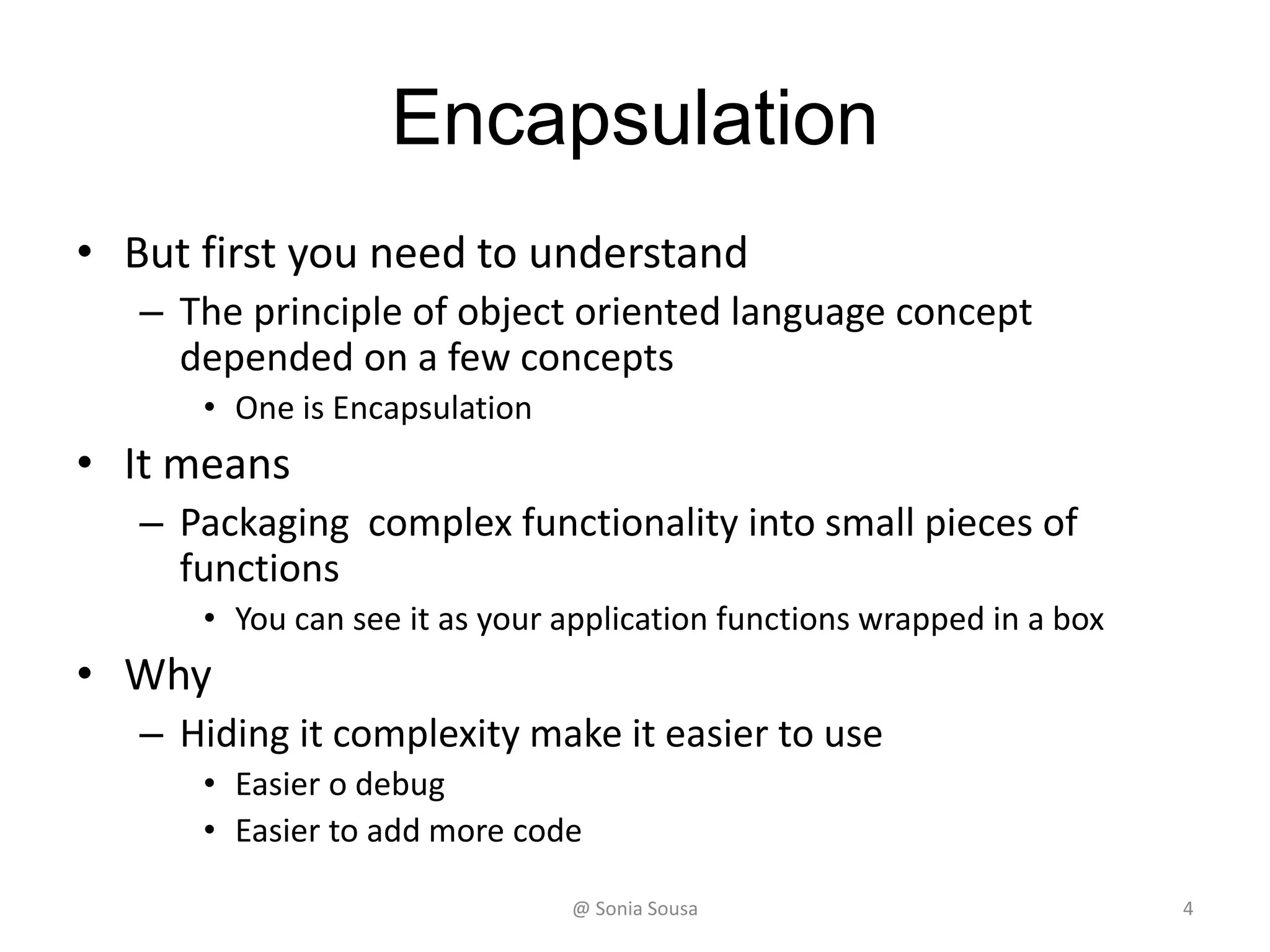 Encapsulation

• But first you need to understand
 – The principle of object oriented language concept depended on a few concepts
  • One is Encapsulation
• It means
 – Packaging complex functionality into small pieces of functions
  • You can see it as your application functions wrapped in a box
• Why
 – Hiding it complexity make it easier to use
  • Easier o debug
  • Easier to add more code

@ Sonia Sousa

4